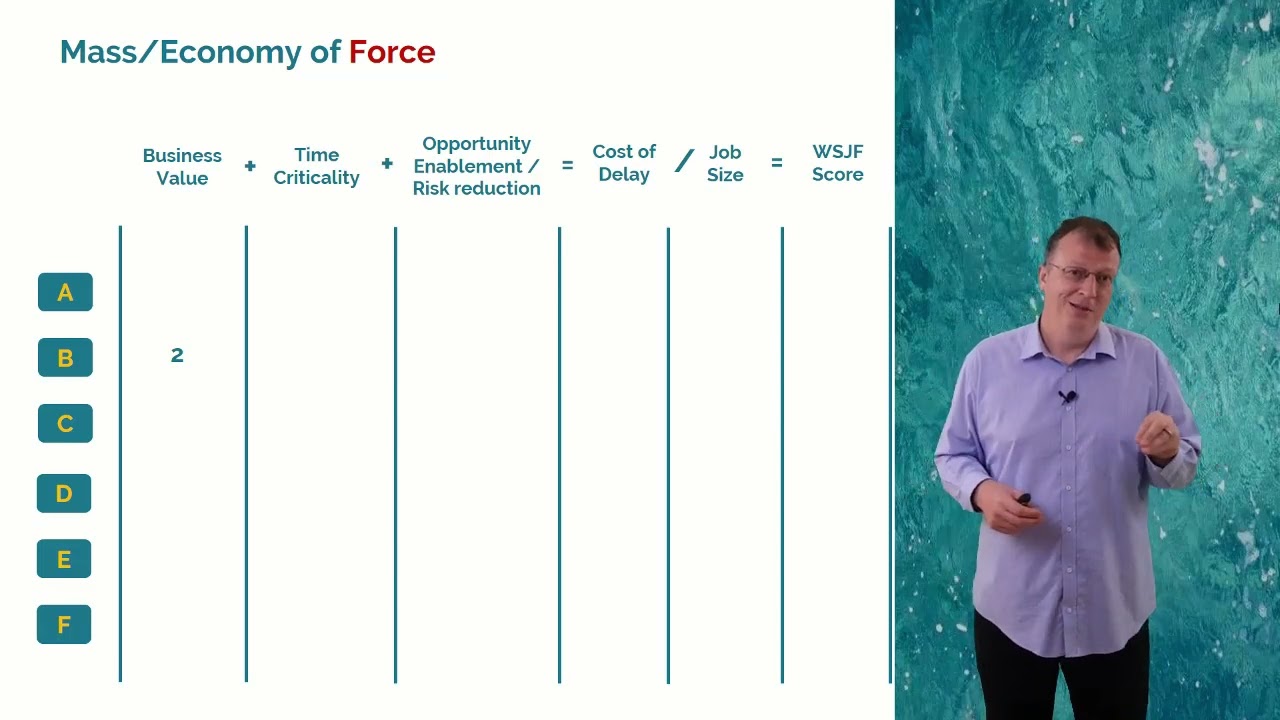 Mass/Economy of Force

| | Business Value | + | Time Criticality | + | Opportunity Enablement / Risk reduction | = | Cost of Delay | / | Job Size | = | WSJF Score |
|---|---|---|---|---|---|---|---|---|---|---|---|
| A | | | | | | | | | | | |
| B | 2 | | | | | | | | | | |
| C | | | | | | | | | | | |
| D | | | | | | | | | | | |
| E | | | | | | | | | | | |
| F | | | | | | | | | | | |